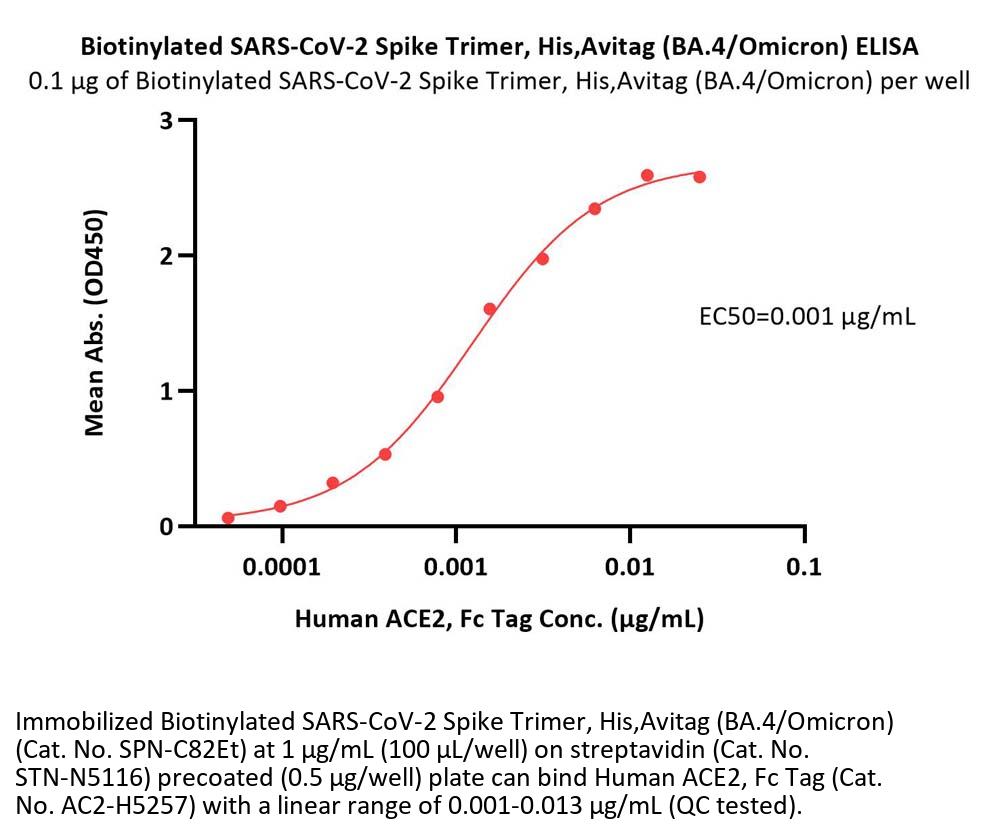 Biotinylated SARS-CoV-2 Spike Trimer, His,Avitag (BA.4/Omicron) ELISA
0.1 μg of Biotinylated SARS-CoV-2 Spike Trimer, His,Avitag (BA.4/Omicron) per well

Mean Abs. (OD450)

3
2
1
0

EC50=0.001 μg/mL

0.0001
0.001
0.01
0.1

Human ACE2, Fc Tag Conc. (μg/mL)

Immobilized Biotinylated SARS-CoV-2 Spike Trimer, His,Avitag (BA.4/Omicron) (Cat. No. SPN-C82Et) at 1 μg/mL (100 μL/well) on streptavidin (Cat. No. STN-N5116) precoated (0.5 μg/well) plate can bind Human ACE2, Fc Tag (Cat. No. AC2-H5257) with a linear range of 0.001-0.013 μg/mL (QC tested).